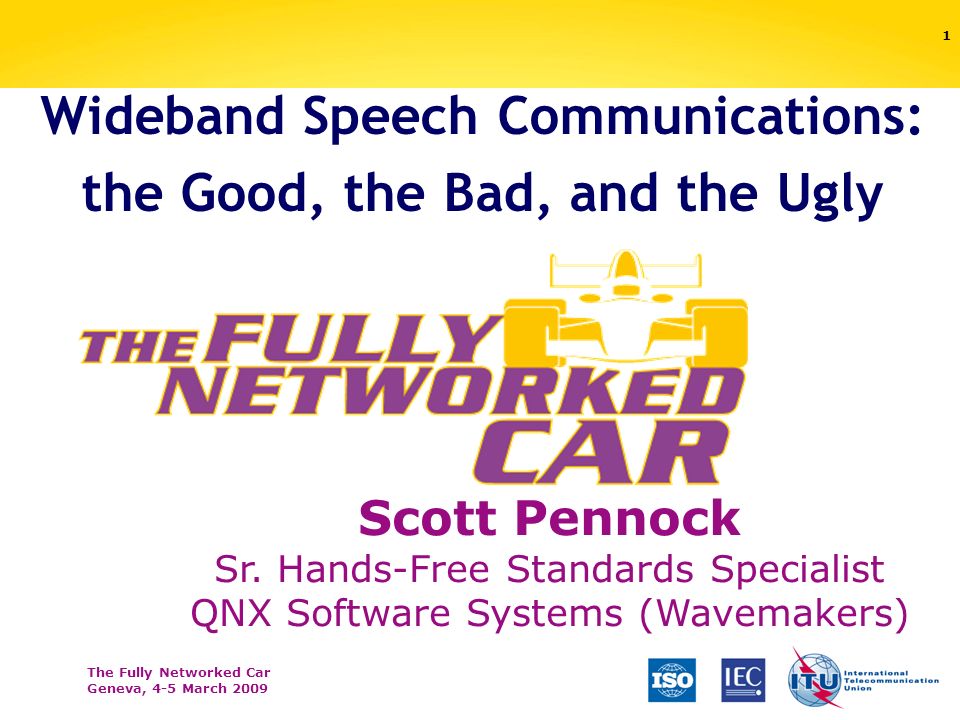 1

Wideband Speech Communications: the Good, the Bad, and the Ugly

THE FULLY NETWORKED CAR

Scott Pennock

Sr. Hands-Free Standards Specialist
QNX Software Systems (Wavemakers)

The Fully Networked Car
Geneva, 4-5 March 2009

ISO IEC ITU International Telecommunication Union